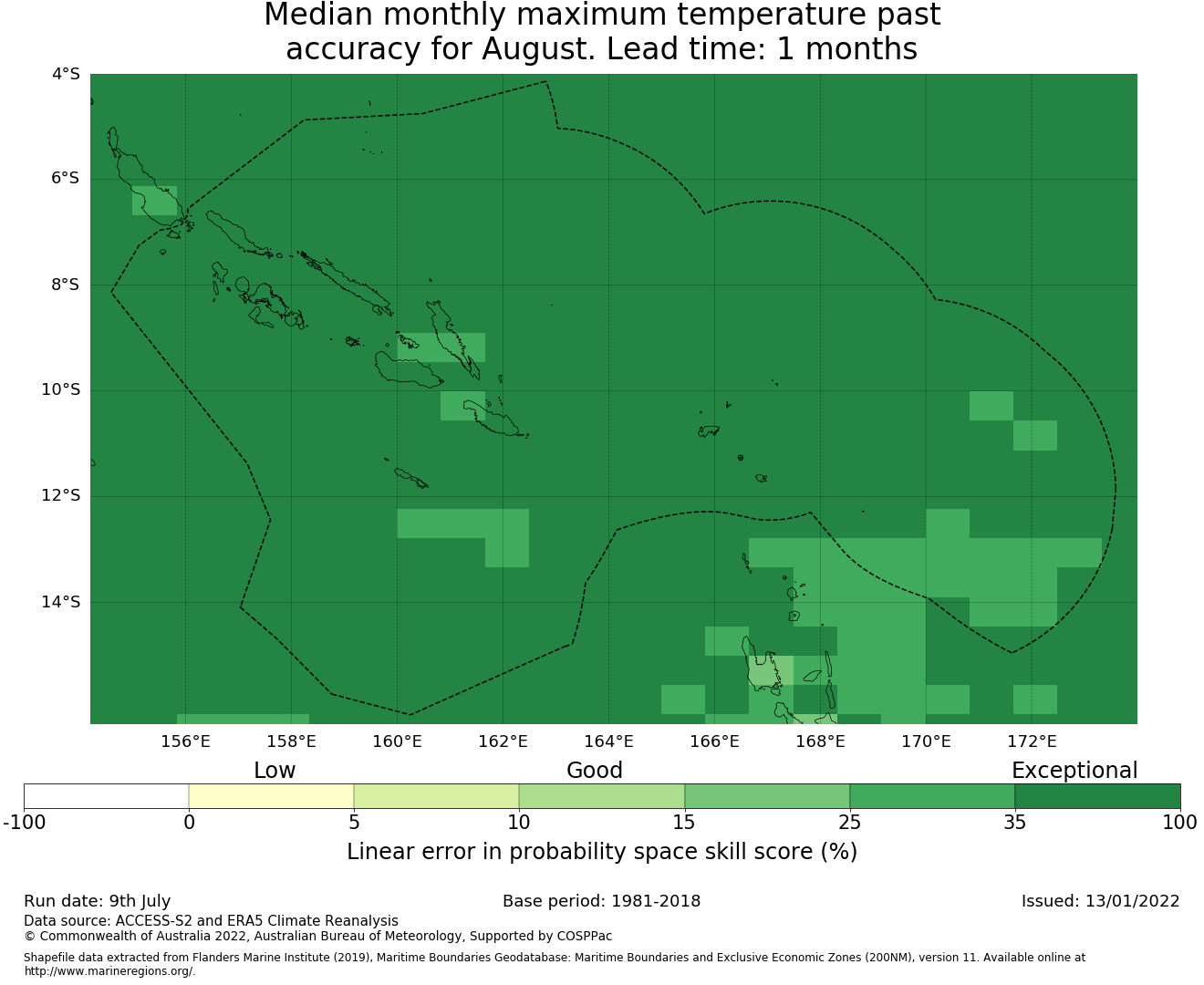 Median monthly maximum temperature past accuracy for August. Lead time: 1 months

4°S
6°S
8°S
10°S
12°S
14°S

156°E 158°E 160°E 162°E 164°E 166°E 168°E 170°E 172°E

Low Good Exceptional

-100 0 5 10 15 25 35 100

Linear error in probability space skill score (%)

Run date: 9th July

Base period: 1981-2018

Issued: 13/01/2022

Data source: ACCESS-S2 and ERA5 Climate Reanalysis
© Commonwealth of Australia 2022, Australian Bureau of Meteorology, Supported by COSPPac

Shapefile data extracted from Flanders Marine Institute (2019), Maritime Boundaries Geodatabase: Maritime Boundaries and Exclusive Economic Zones (200NM), version 11. Available online at http://www.marineregions.org/.